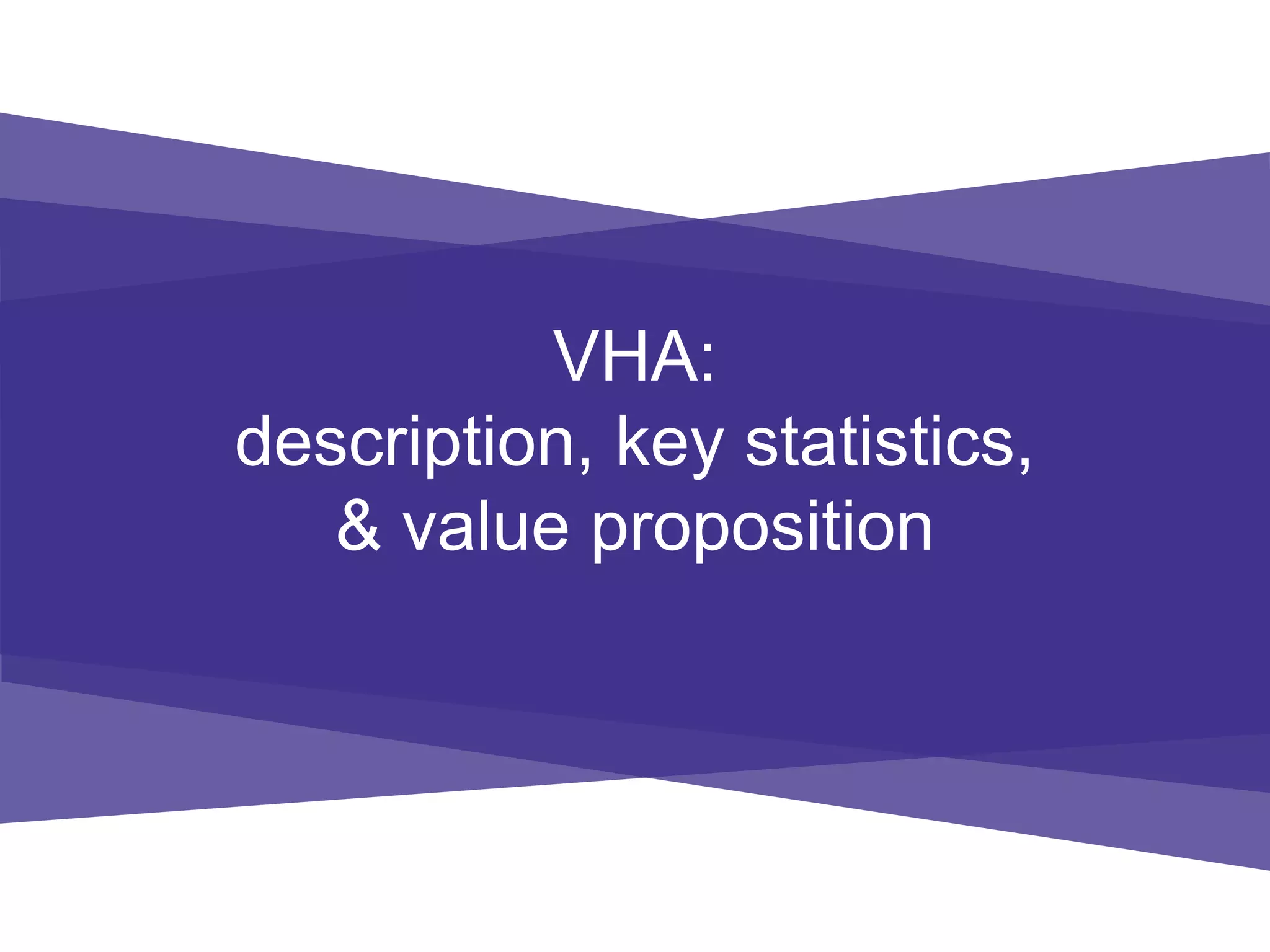 VHA:
description, key statistics, & value proposition